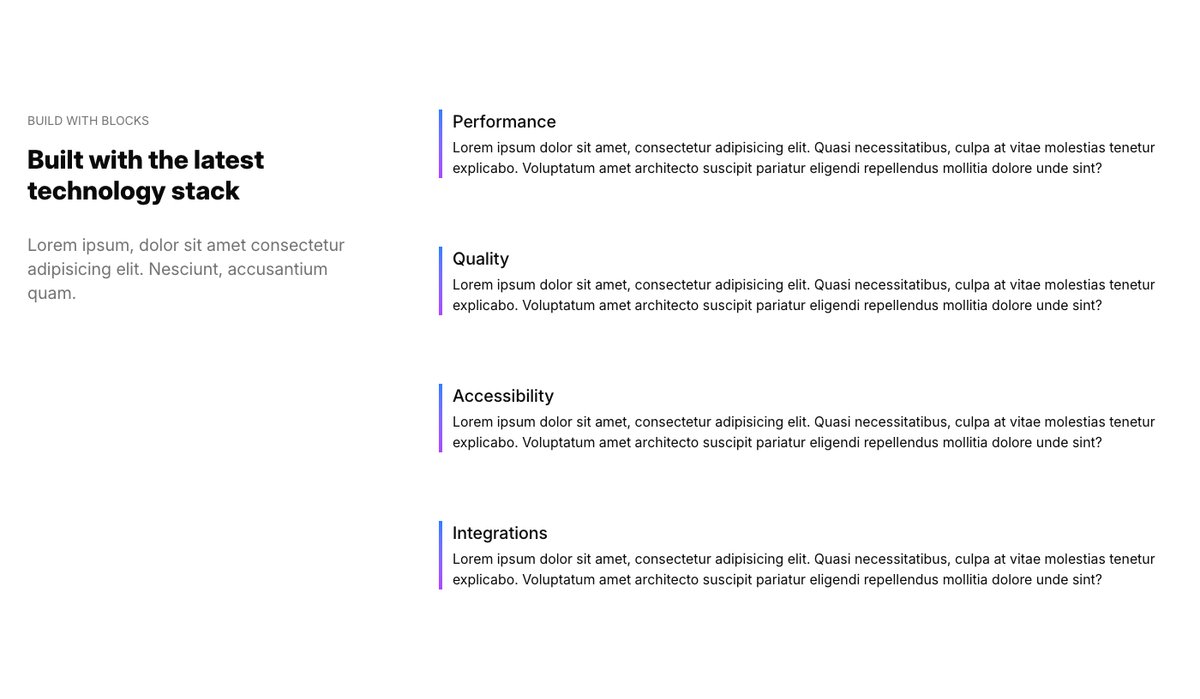 BUILD WITH BLOCKS

Built with the latest technology stack

Lorem ipsum, dolor sit amet consectetur adipisicing elit. Nesciunt, accusantium quam.

Performance

Lorem ipsum dolor sit amet, consectetur adipisicing elit. Quasi necessitatibus, culpa at vitae molestias tenetur explicabo. Voluptatum amet architecto suscipit pariatur eligendi repellendus mollitia dolore unde sint?

Quality

Lorem ipsum dolor sit amet, consectetur adipisicing elit. Quasi necessitatibus, culpa at vitae molestias tenetur explicabo. Voluptatum amet architecto suscipit pariatur eligendi repellendus mollitia dolore unde sint?

Accessibility

Lorem ipsum dolor sit amet, consectetur adipisicing elit. Quasi necessitatibus, culpa at vitae molestias tenetur explicabo. Voluptatum amet architecto suscipit pariatur eligendi repellendus mollitia dolore unde sint?

Integrations

Lorem ipsum dolor sit amet, consectetur adipisicing elit. Quasi necessitatibus, culpa at vitae molestias tenetur explicabo. Voluptatum amet architecto suscipit pariatur eligendi repellendus mollitia dolore unde sint?